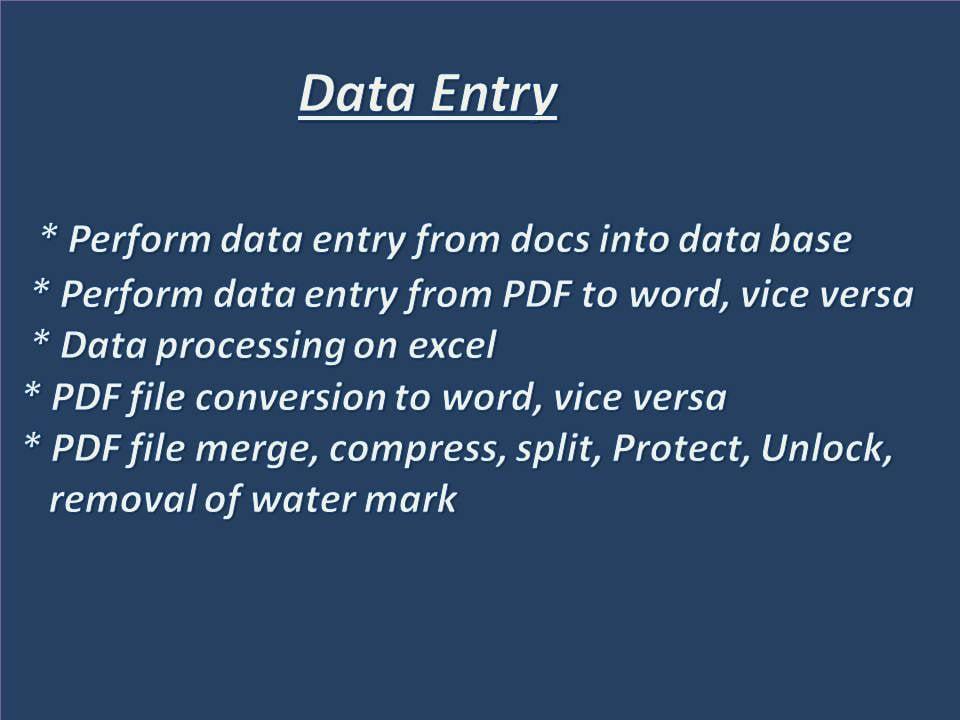 Data Entry

* Perform data entry from docs into data base
* Perform data entry from PDF to word, vice versa
* Data processing on excel
* PDF file conversion to word, vice versa
* PDF file merge, compress, split, Protect, Unlock, removal of water mark